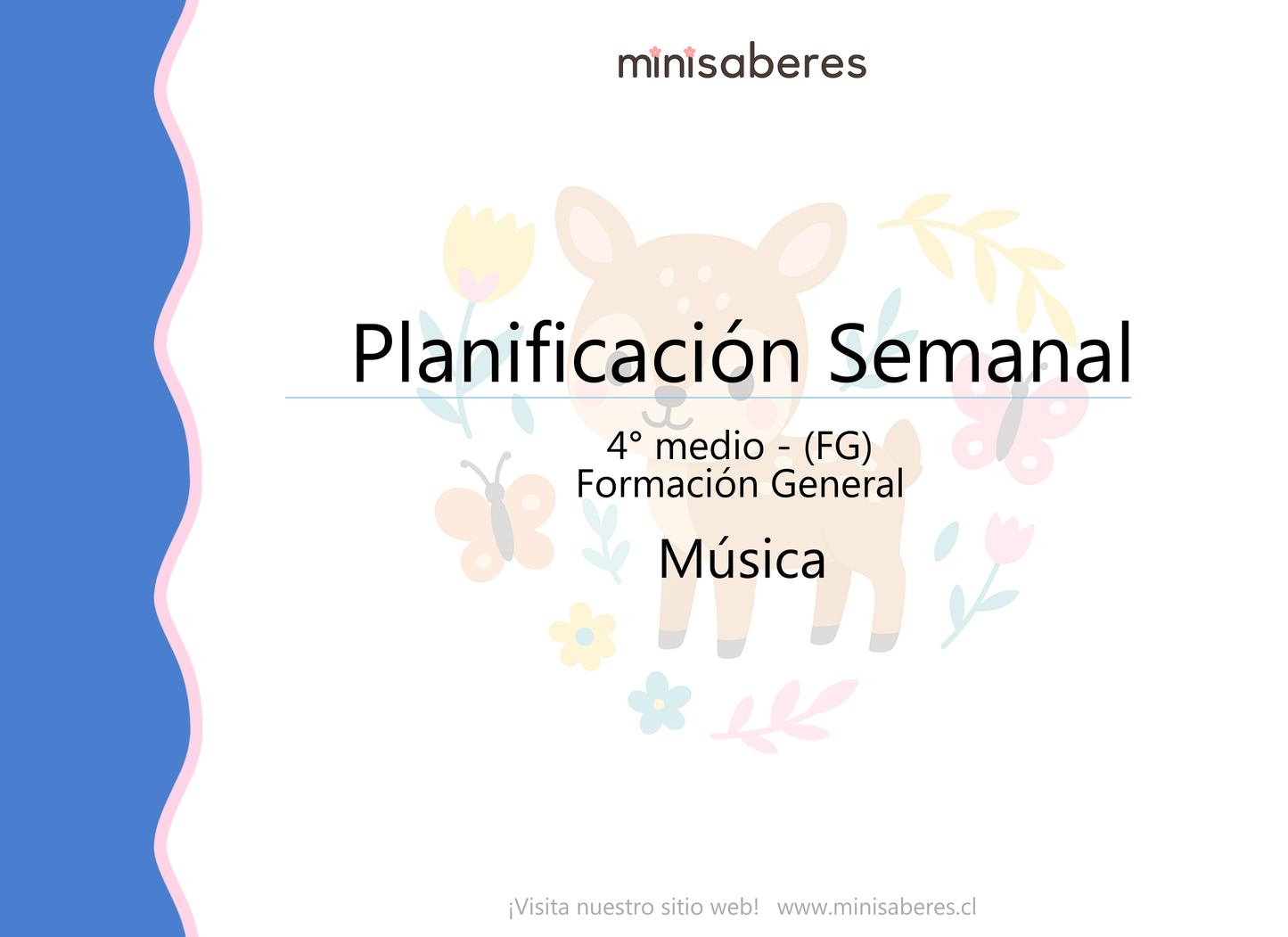 minisaberes

Planificación Semanal

4° medio - (FG)
Formación General

Música

¡Visita nuestro sitio web! www.minisaberes.cl